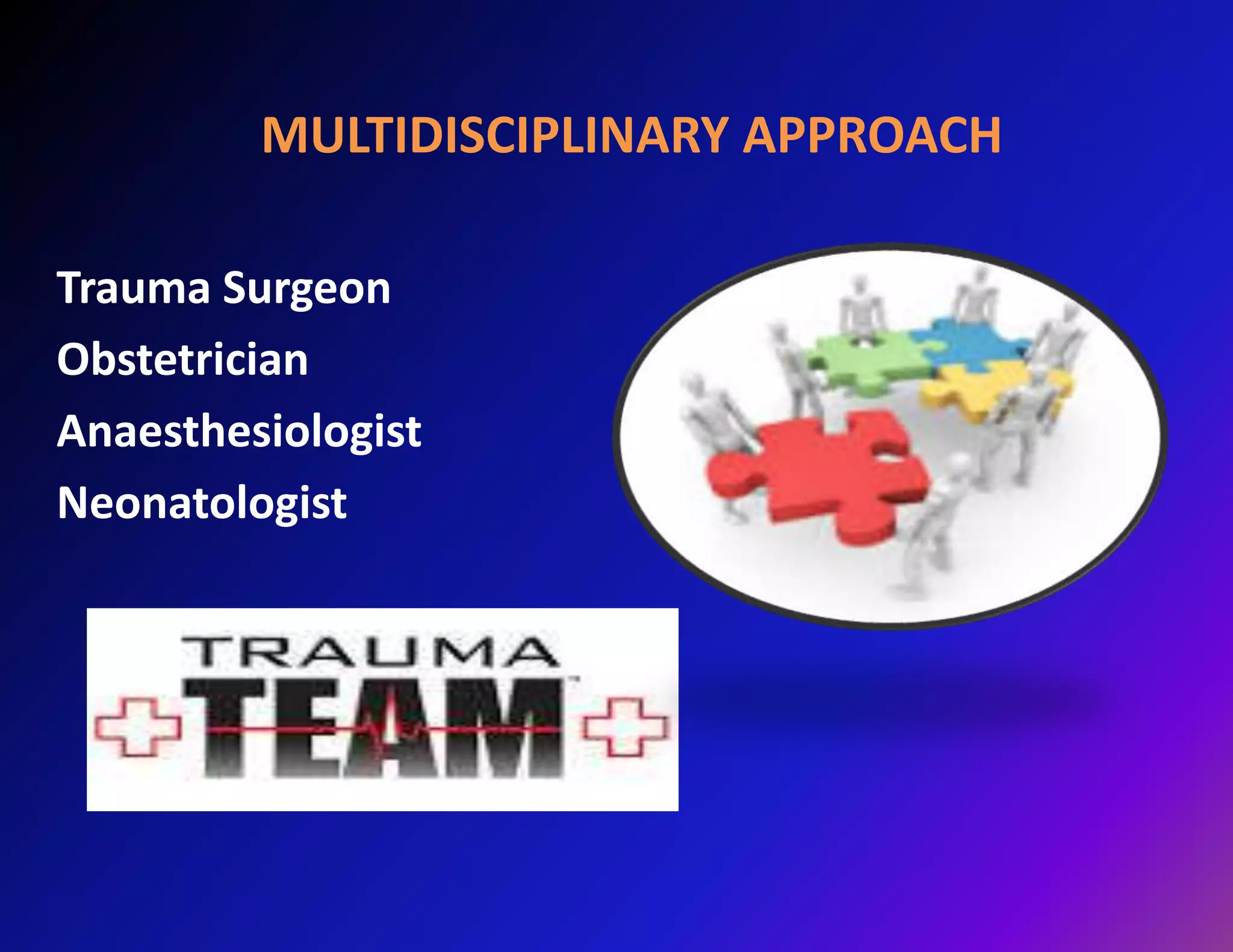 MULTIDISCIPLINARY APPROACH

Trauma Surgeon
Obstetrician
Anaesthesiologist
Neonatologist

TRAUMA
TEAM